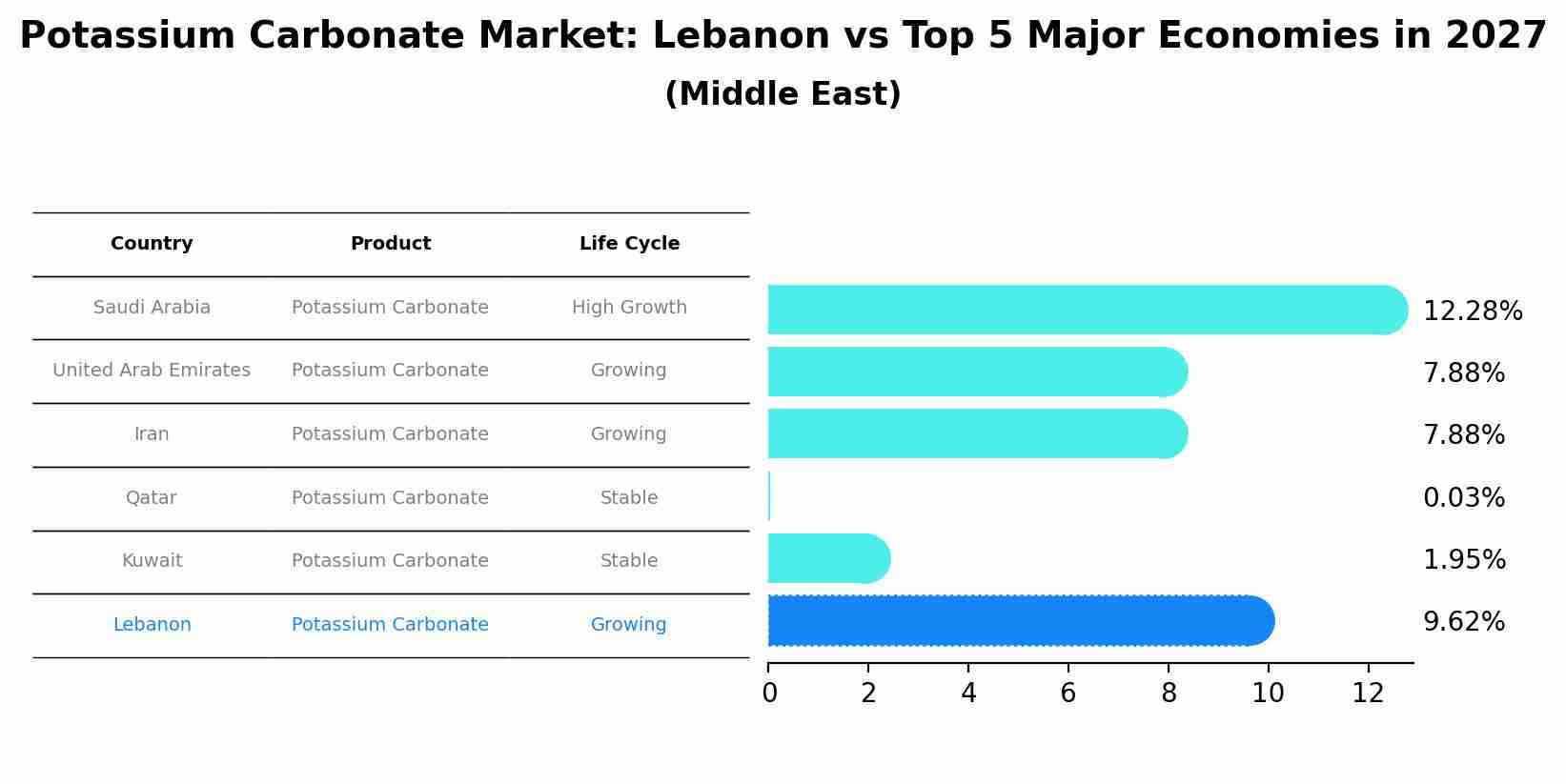 Potassium Carbonate Market: Lebanon vs Top 5 Major Economies in 2027
(Middle East)

| Country | Product | Life Cycle |
|---|---|---|
| Saudi Arabia | Potassium Carbonate | High Growth |
| United Arab Emirates | Potassium Carbonate | Growing |
| Iran | Potassium Carbonate | Growing |
| Qatar | Potassium Carbonate | Stable |
| Kuwait | Potassium Carbonate | Stable |
| Lebanon | Potassium Carbonate | Growing |

12.28%
7.88%
7.88%
0.03%
1.95%
9.62%

0 2 4 6 8 10 12